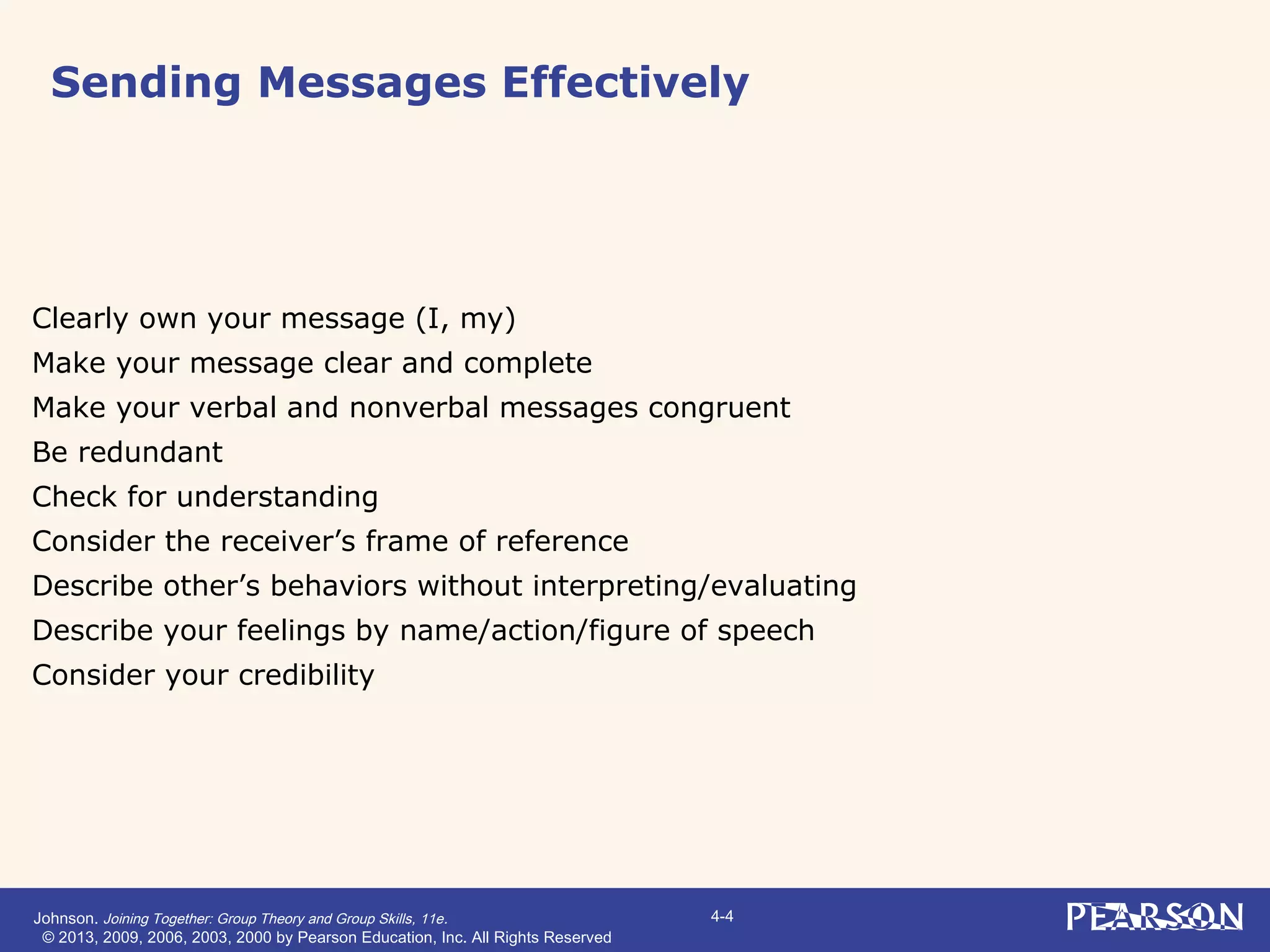 Sending Messages Effectively

Clearly own your message (I, my)
Make your message clear and complete
Make your verbal and nonverbal messages congruent
Be redundant
Check for understanding
Consider the receiver’s frame of reference
Describe other’s behaviors without interpreting/evaluating
Describe your feelings by name/action/figure of speech
Consider your credibility

Johnson. Joining Together: Group Theory and Group Skills, 11e.
© 2013, 2009, 2006, 2003, 2000 by Pearson Education, Inc. All Rights Reserved

4-4

PEARSON